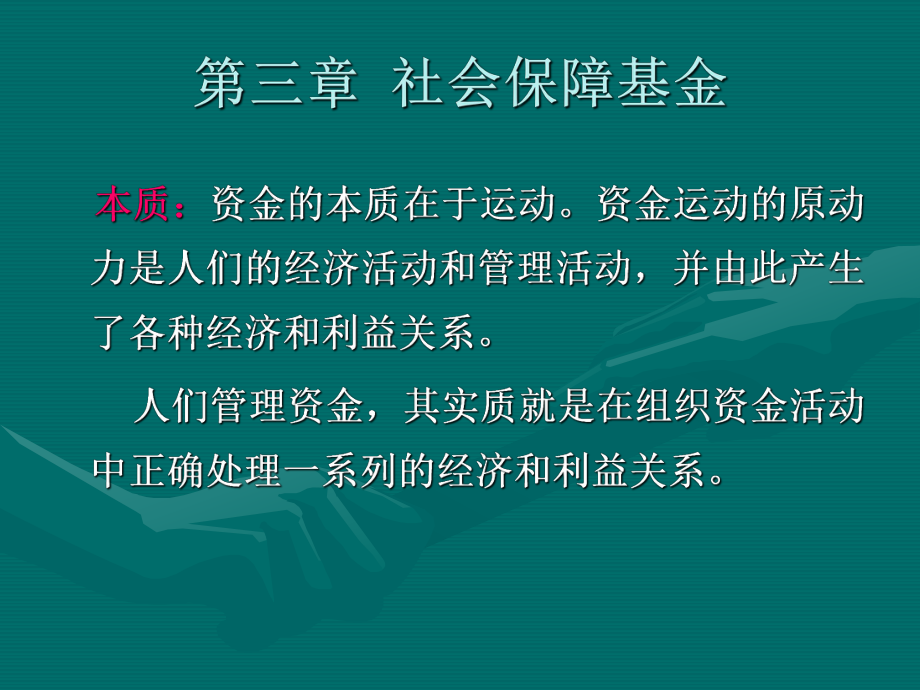 第三章 社会保障基金

本质：资金的本质在于运动。资金运动的原动力是人们的经济活动和管理活动，并由此产生了各种经济和利益关系。

人们管理资金，其实质就是在组织资金活动中正确处理一系列的经济和利益关系。